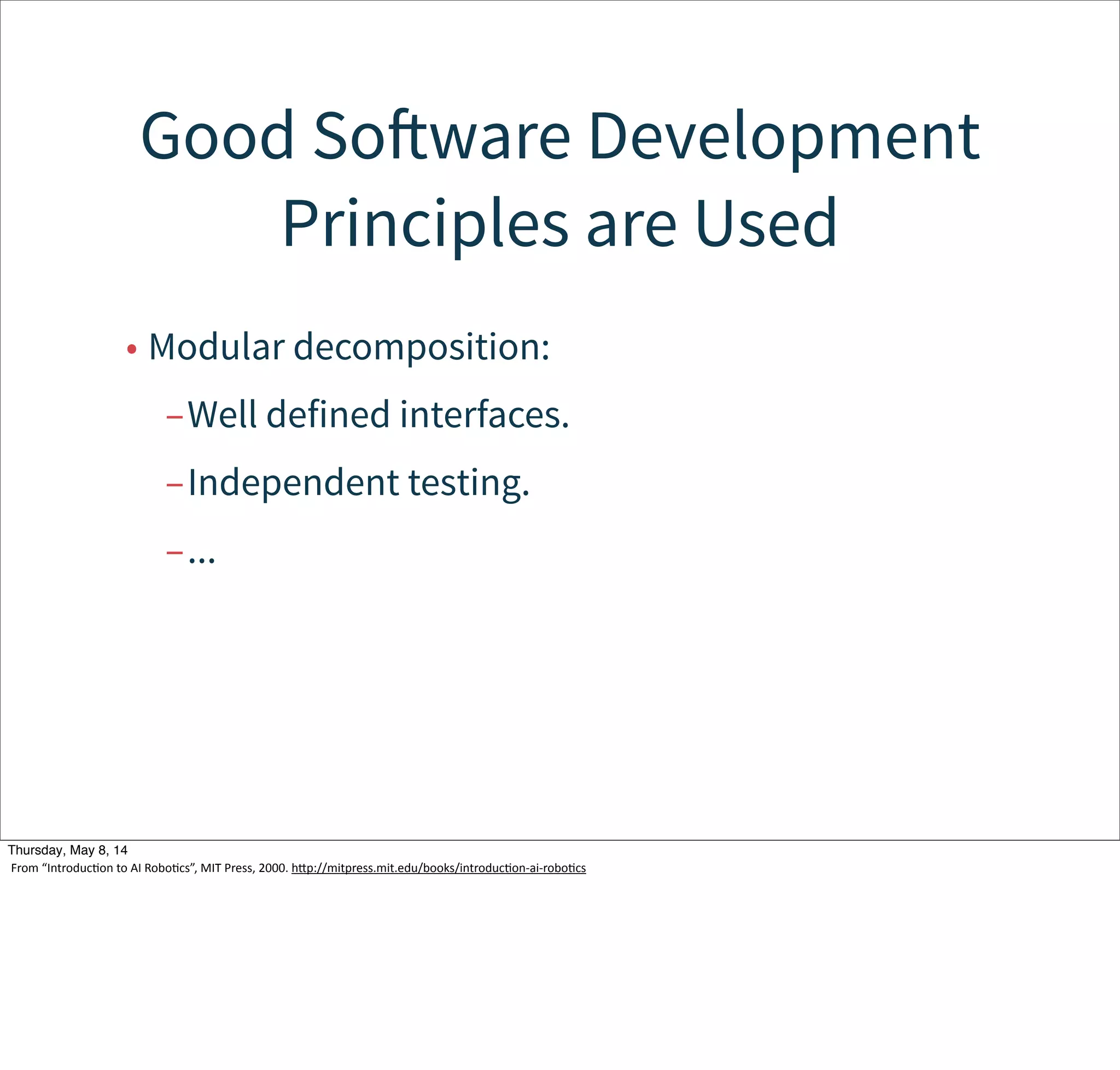 Good Software Development Principles are Used

• Modular decomposition:

– Well defined interfaces.

– Independent testing.

– ...

Thursday, May 8, 14

From “Introduction to AI Robotics”, MIT Press, 2000. http://mitpress.mit.edu/books/introduction-ai-robotics